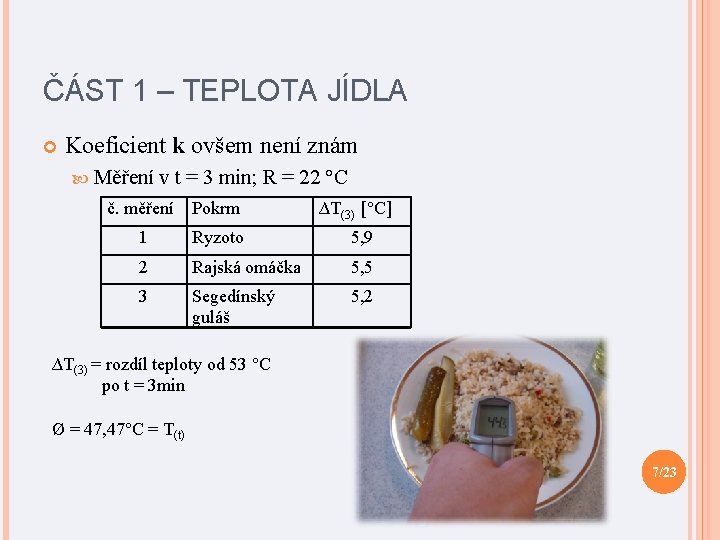 ČÁST 1 – TEPLOTA JÍDLA

Koeficient **k** ovšem není znám

Měření v t = 3 min; R = 22 °C

| č. měření | Pokrm | $\Delta T_{(3)}$ [°C] |
|---|---|---|
| 1 | Ryzoto | 5,9 |
| 2 | Rajská omáčka | 5,5 |
| 3 | Segedínský guláš | 5,2 |

$\Delta T_{(3)}$ = rozdíl teploty od 53 °C po t = 3min

Ø = 47,47°C = $T_{(t)}$

44.6

7/23